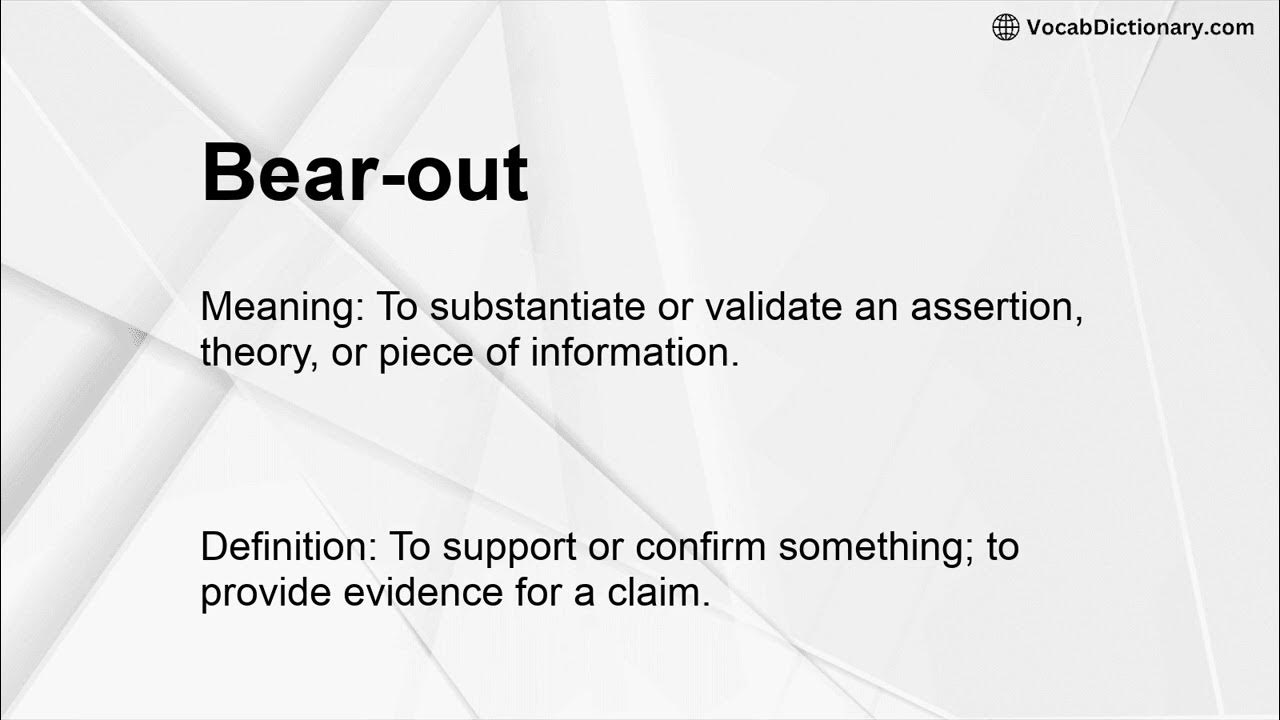 VocabDictionary.com

Bear-out

Meaning: To substantiate or validate an assertion, theory, or piece of information.

Definition: To support or confirm something; to provide evidence for a claim.